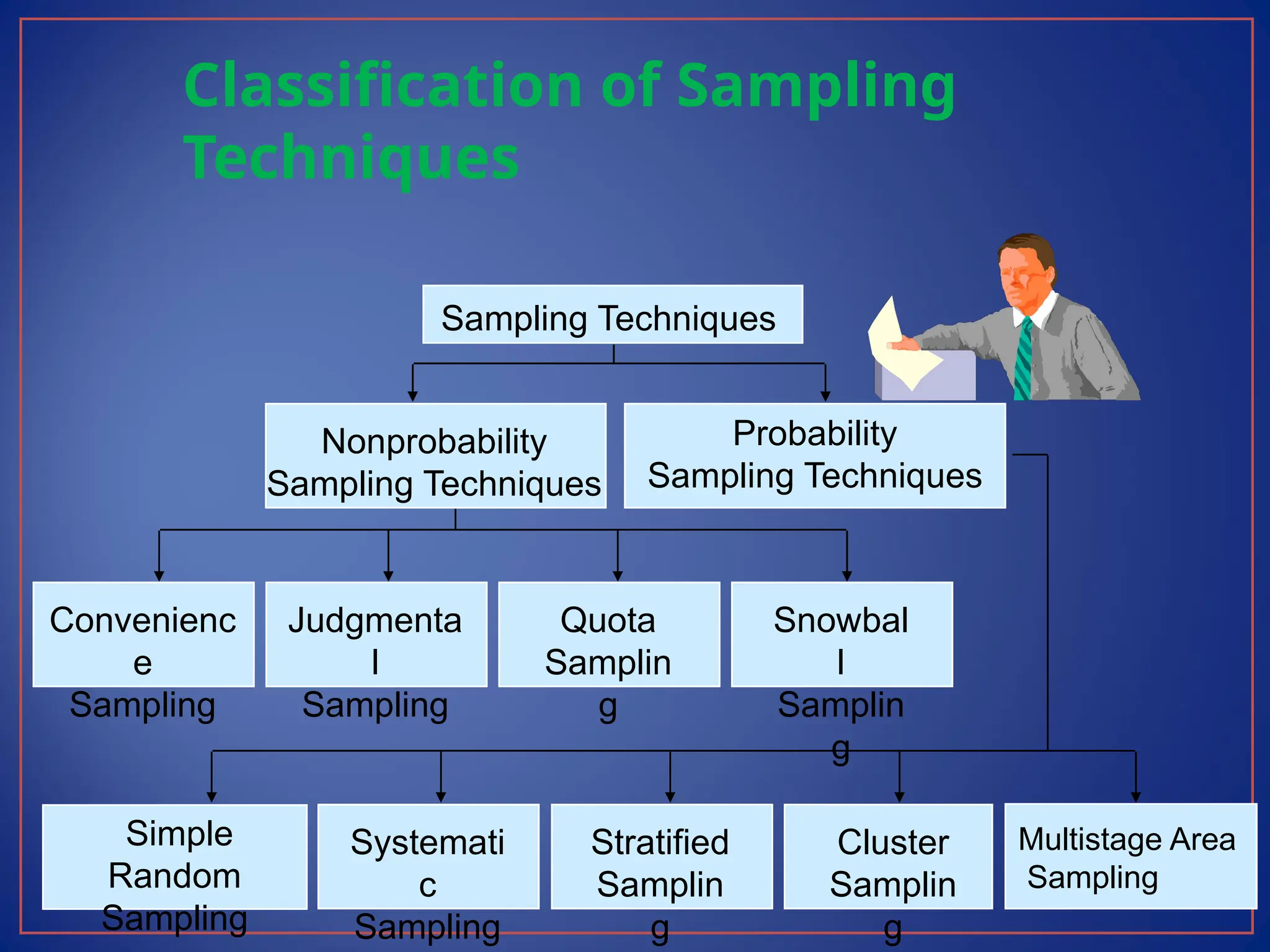 Classification of Sampling Techniques

Sampling Techniques

Nonprobability Sampling Techniques

Probability Sampling Techniques

Convenienc
e
Sampling

Judgmenta
l
Sampling

Quota
Samplin
g

Snowbal
l
Samplin
g

Simple
Random
Sampling

Systemati
c
Sampling

Stratified
Samplin
g

Cluster
Samplin
g

Multistage Area
Sampling